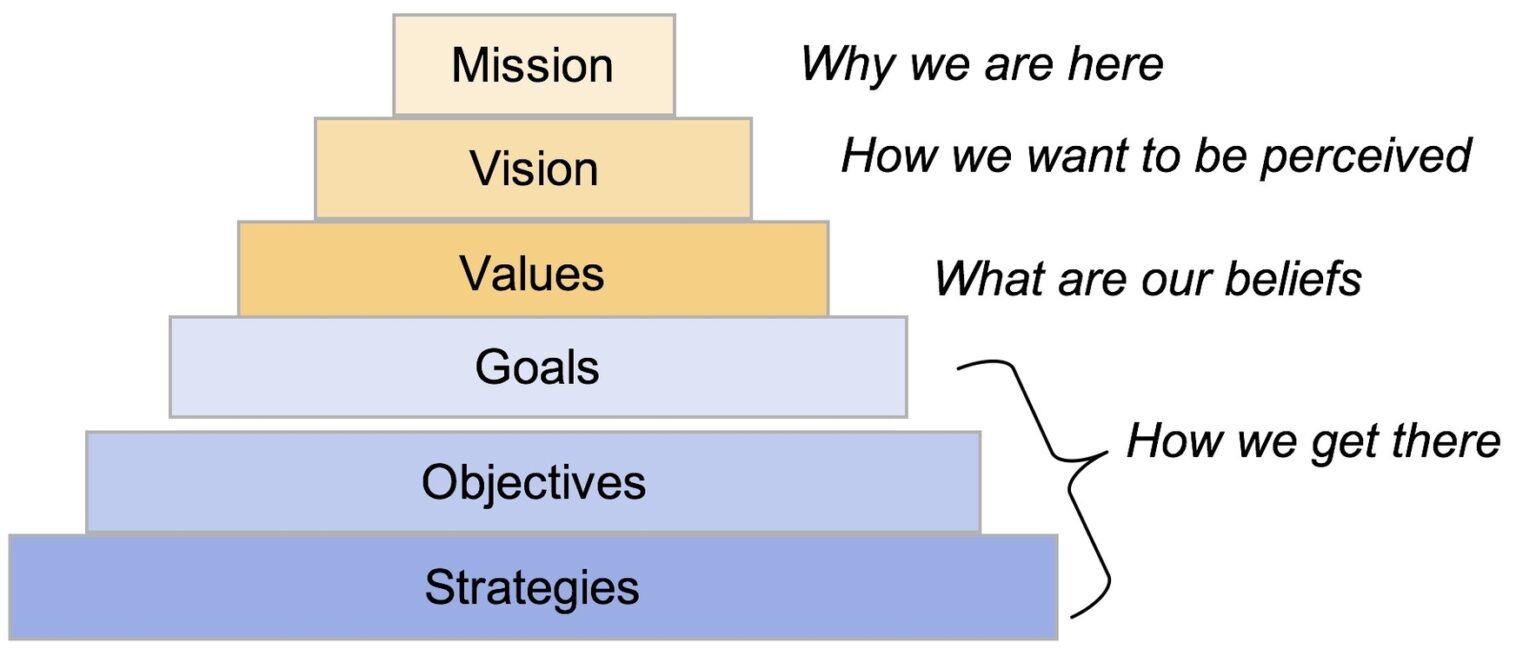 Mission
Why we are here

Vision
How we want to be perceived

Values
What are our beliefs

Goals

Objectives

Strategies

How we get there